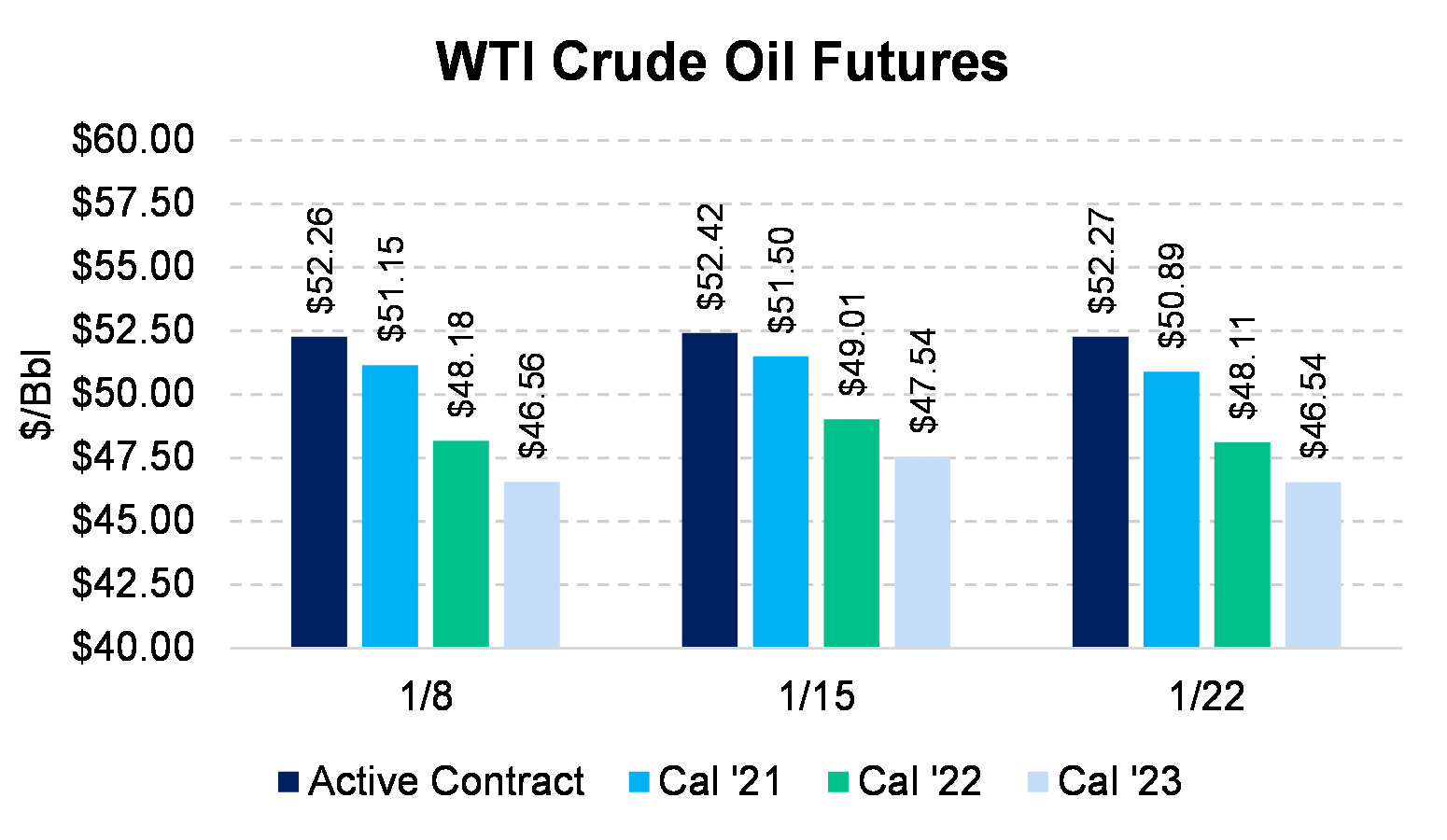 WTI Crude Oil Futures

$/Bbl

$60.00
$57.50
$55.00
$52.50
$50.00
$47.50
$45.00
$42.50
$40.00

$52.26
$51.15
$48.18
$46.56

$52.42
$51.50
$49.01
$47.54

$52.27
$50.89
$48.11
$46.54

1/8
1/15
1/22

Active Contract
Cal '21
Cal '22
Cal '23